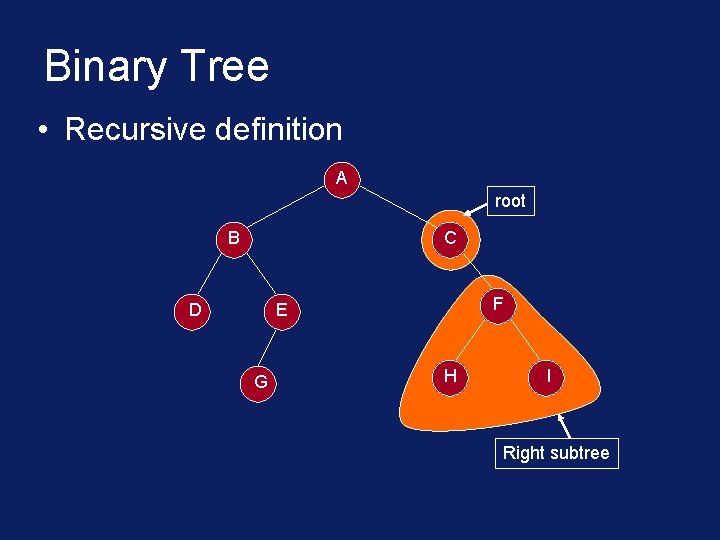 Binary Tree

• Recursive definition

A

root

B

C

D

E

F

G

H

I

Right subtree